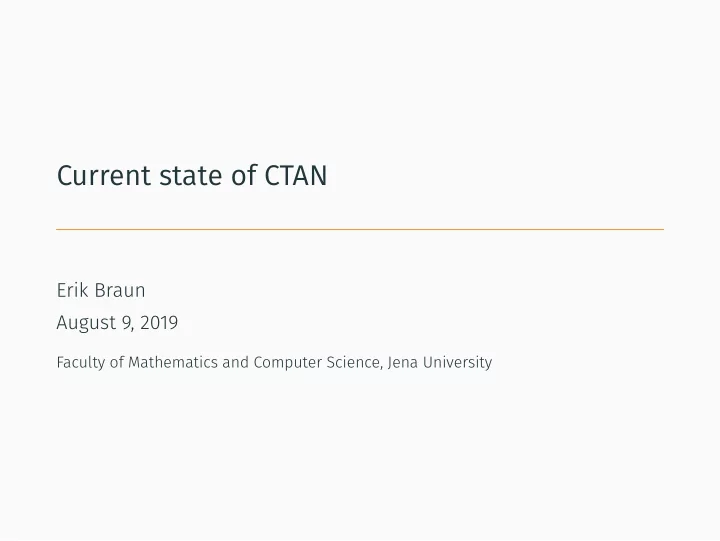 Current state of CTAN

Erik Braun

August 9, 2019

Faculty of Mathematics and Computer Science, Jena University